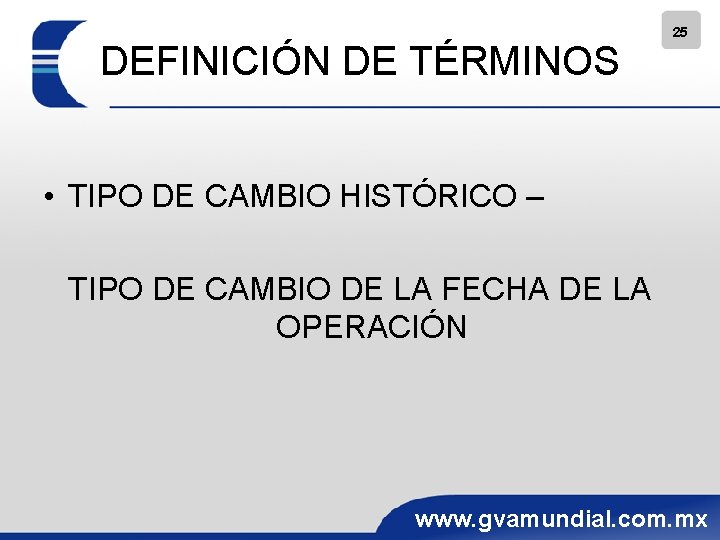 25

DEFINICIÓN DE TÉRMINOS

• TIPO DE CAMBIO HISTÓRICO –

TIPO DE CAMBIO DE LA FECHA DE LA OPERACIÓN

www.gvamundial.com.mx